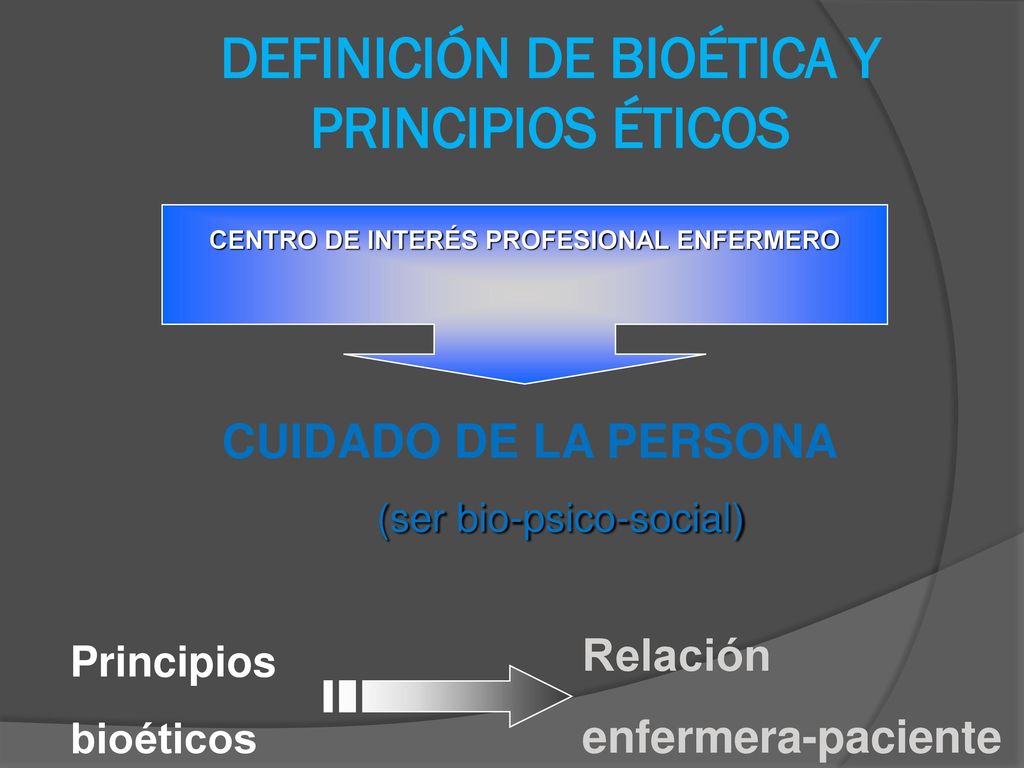 DEFINICIÓN DE BIOÉTICA Y PRINCIPIOS ÉTICOS

CENTRO DE INTERÉS PROFESIONAL ENFERMERO

CUIDADO DE LA PERSONA

(ser bio-psico-social)

Principios bioéticos

Relación enfermera-paciente